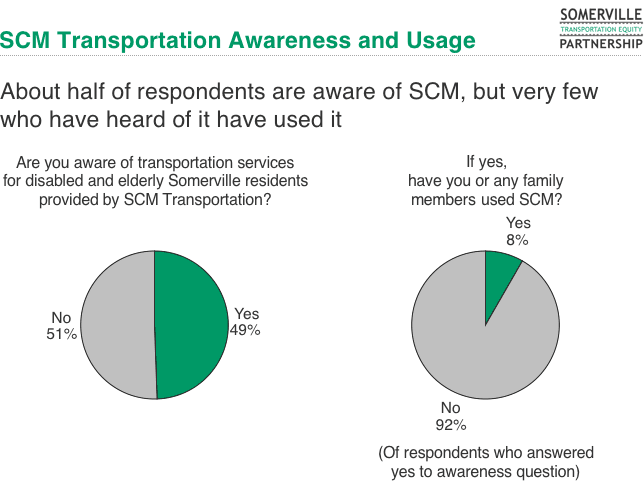 SCM Transportation Awareness and Usage

SOMERVILLE
TRANSPORTATION EQUITY
PARTNERSHIP

About half of respondents are aware of SCM, but very few who have heard of it have used it

Are you aware of transportation services for disabled and elderly Somerville residents provided by SCM Transportation?

No
51%

Yes
49%

If yes, have you or any family members used SCM?

Yes
8%

No
92%

(Of respondents who answered yes to awareness question)